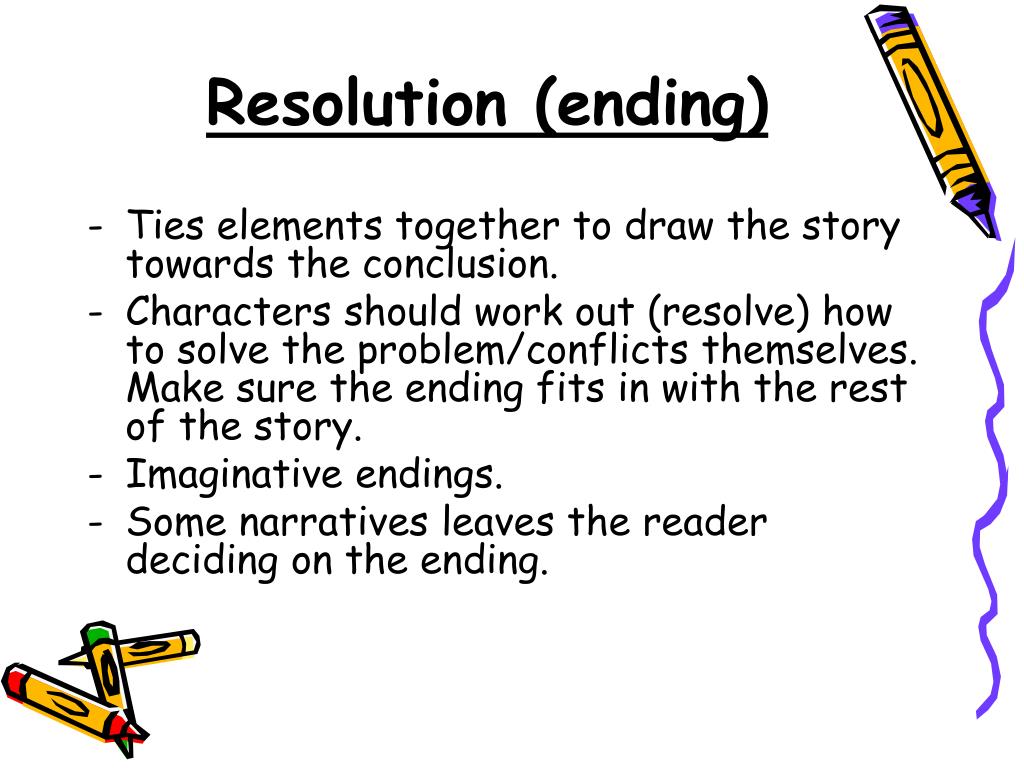 Resolution (ending)

- Ties elements together to draw the story towards the conclusion.
- Characters should work out (resolve) how to solve the problem/conflicts themselves. Make sure the ending fits in with the rest of the story.
- Imaginative endings.
- Some narratives leaves the reader deciding on the ending.